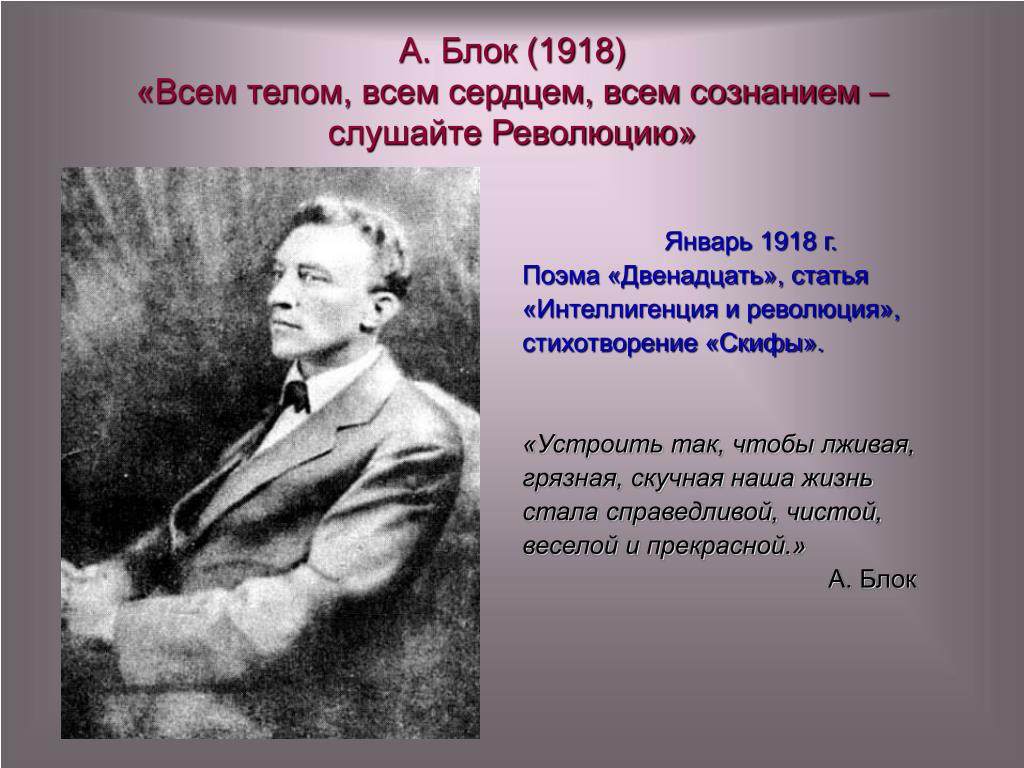 А. Блок (1918)
«Всем телом, всем сердцем, всем сознанием – слушайте Революцию»

Январь 1918 г.
Поэма «Двенадцать», статья «Интеллигенция и революция», стихотворение «Скифы».

«Устроить так, чтобы лживая, грязная, скучная наша жизнь стала справедливой, чистой, веселой и прекрасной.»
А. Блок